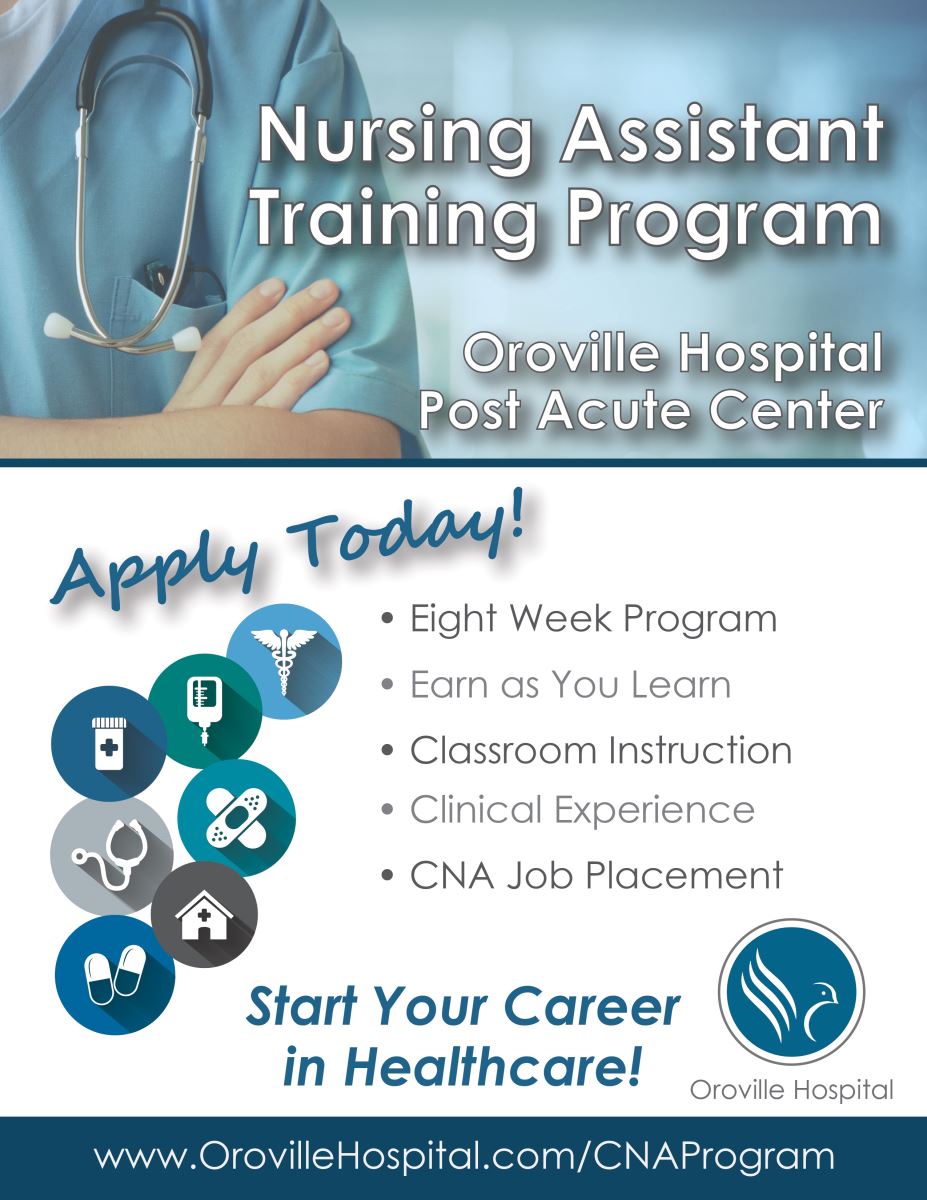 Nursing Assistant Training Program

Oroville Hospital Post Acute Center

Apply Today!

• Eight Week Program
• Earn as You Learn
• Classroom Instruction
• Clinical Experience
• CNA Job Placement

Start Your Career in Healthcare!

Oroville Hospital

www.OrovilleHospital.com/CNAProgram